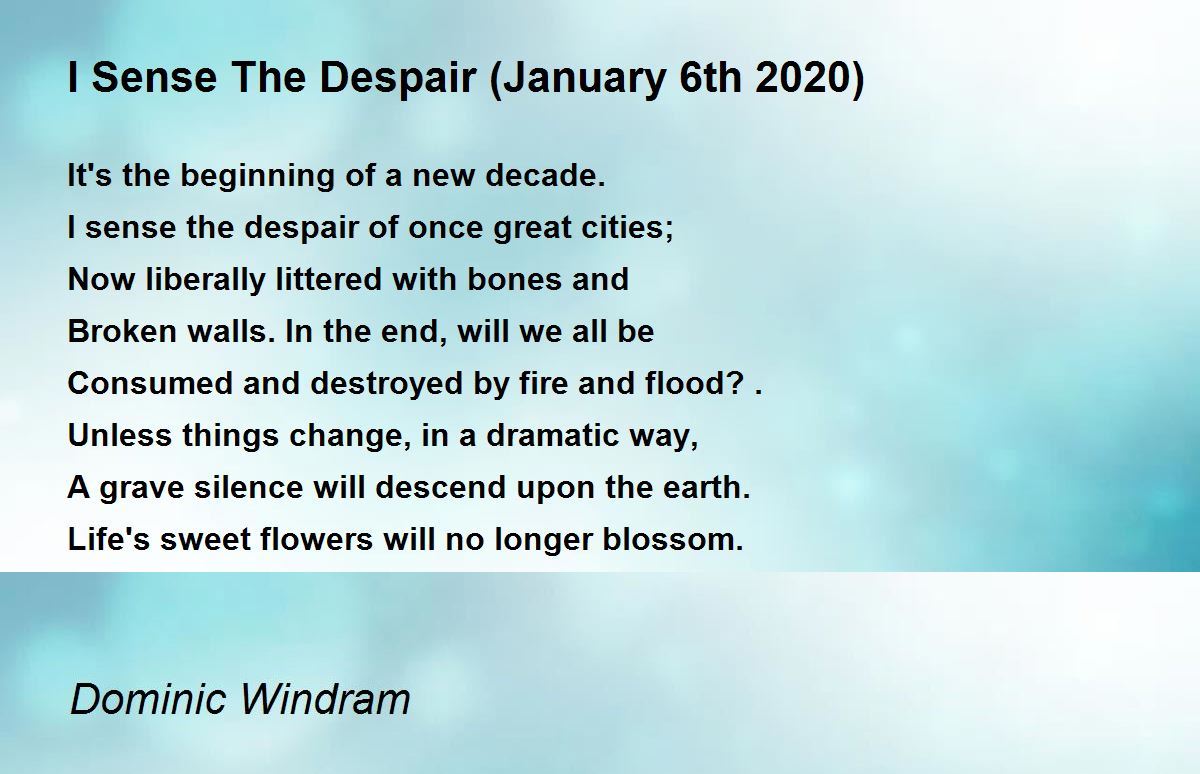 I Sense The Despair (January 6th 2020)

It's the beginning of a new decade.
I sense the despair of once great cities;
Now liberally littered with bones and
Broken walls. In the end, will we all be
Consumed and destroyed by fire and flood? .
Unless things change, in a dramatic way,
A grave silence will descend upon the earth.
Life's sweet flowers will no longer blossom.

Dominic Windram